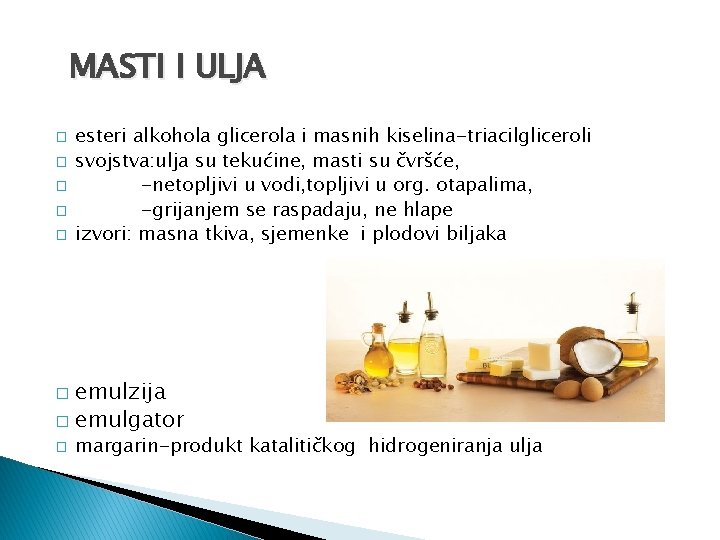 MASTI I ULJA

□ esteri alkohola glicerola i masnih kiselina-triacilgliceroli
□ svojstva:ulja su tekućine, masti su čvršće,
□ -netopljivi u vodi,topljivi u org. otapalima,
□ -grijanjem se raspadaju, ne hlape
□ izvori: masna tkiva, sjemenke i plodovi biljaka

□ emulzija
□ emulgator
□ margarin-produkt katalitičkog hidrogeniranja ulja